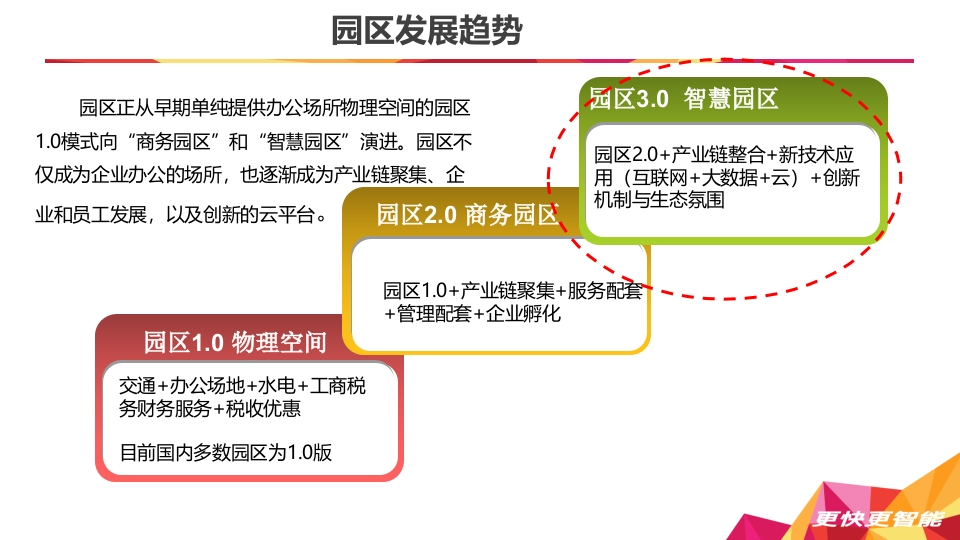 园区发展趋势

园区正从早期单纯提供办公场所物理空间的园区1.0模式向“商务园区”和“智慧园区”演进。园区不仅成为企业办公的场所，也逐渐成为产业链聚集、企业和员工发展，以及创新的云平台。

园区3.0 智慧园区

园区2.0+产业链整合+新技术应用（互联网+大数据+云）+创新机制与生态氛围

园区2.0 商务园区

园区1.0+产业链聚集+服务配套+管理配套+企业孵化

园区1.0 物理空间

交通+办公场地+水电+工商税务财务服务+税收优惠

目前国内多数园区为1.0版

更快更智能